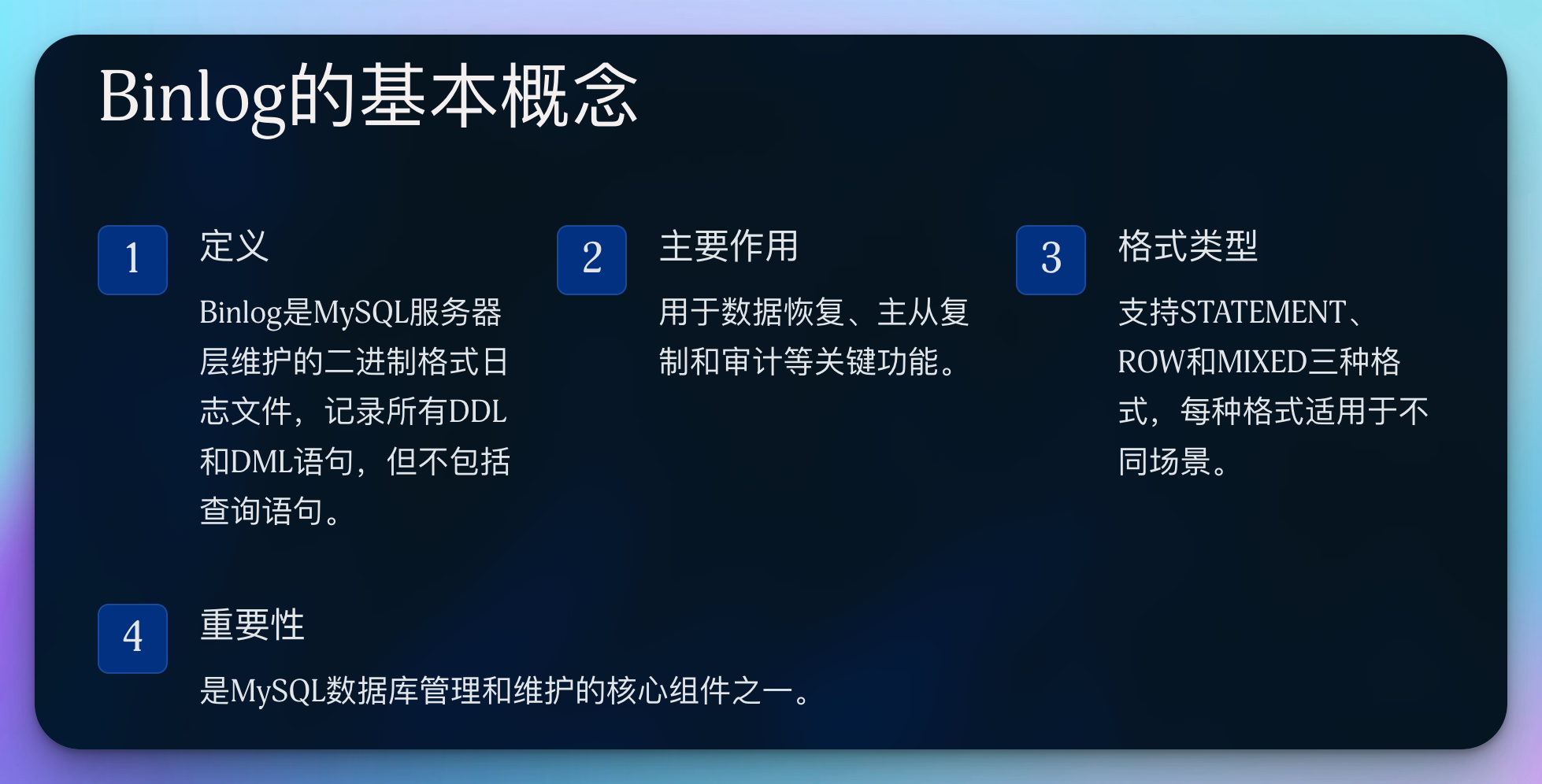 Binlog的基本概念

1

定义

Binlog是MySQL服务器层维护的二进制格式日志文件，记录所有DDL和DML语句，但不包括查询语句。

2

主要作用

用于数据恢复、主从复制和审计等关键功能。

3

格式类型

支持STATEMENT、ROW和MIXED三种格式，每种格式适用于不同场景。

4

重要性

是MySQL数据库管理和维护的核心组件之一。